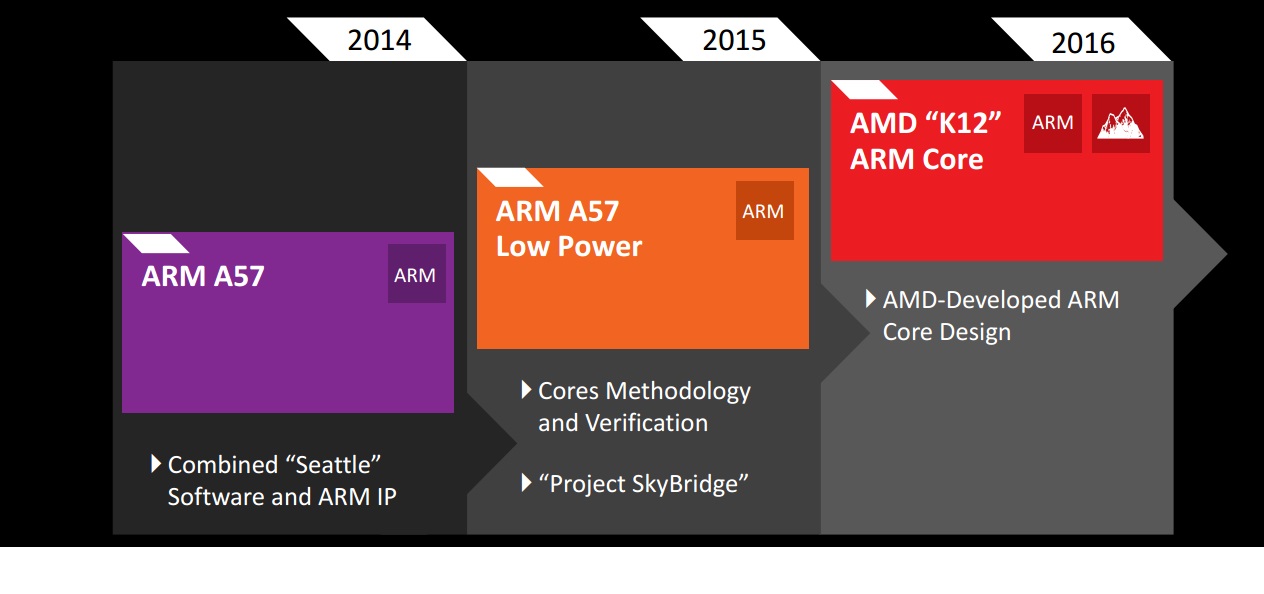 2014

ARM A57

ARM

Combined “Seattle” Software and ARM IP

2015

ARM A57 Low Power

ARM

Cores Methodology and Verification

“Project SkyBridge”

2016

AMD “K12” ARM Core

ARM

AMD-Developed ARM Core Design